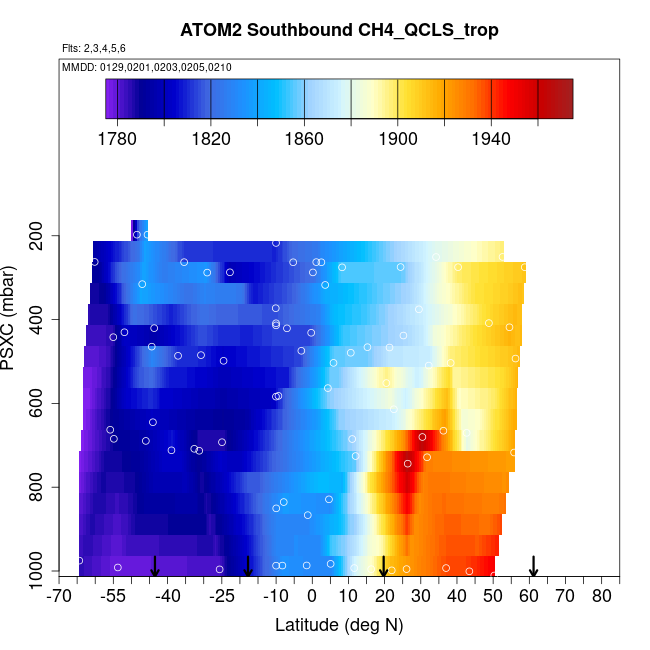 ATOM2 Southbound CH4_QCLS_trop

Flts: 2,3,4,5,6

MMDD: 0129,0201,0203,0205,0210

1780 1820 1860 1900 1940

PSXC (mbar)

200
400
600
800
1000

-70 -55 -40 -25 -10 0 10 20 30 40 50 60 70 80

Latitude (deg N)